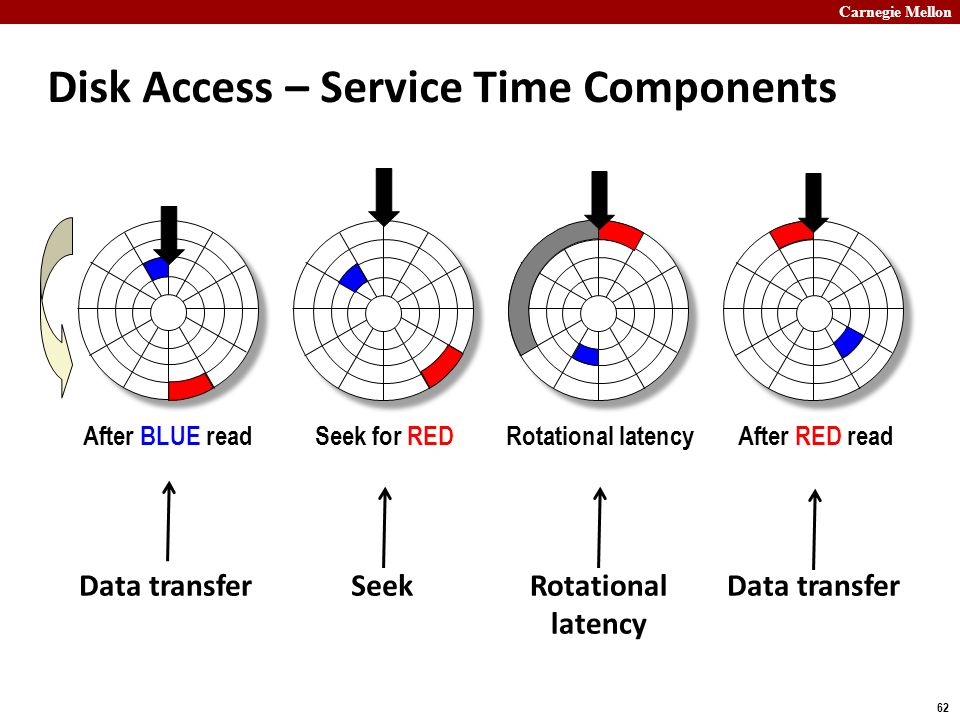 Carnegie Mellon

Disk Access – Service Time Components

After BLUE read

Seek for RED

Rotational latency

After RED read

Data transfer

Seek

Rotational latency

Data transfer

62